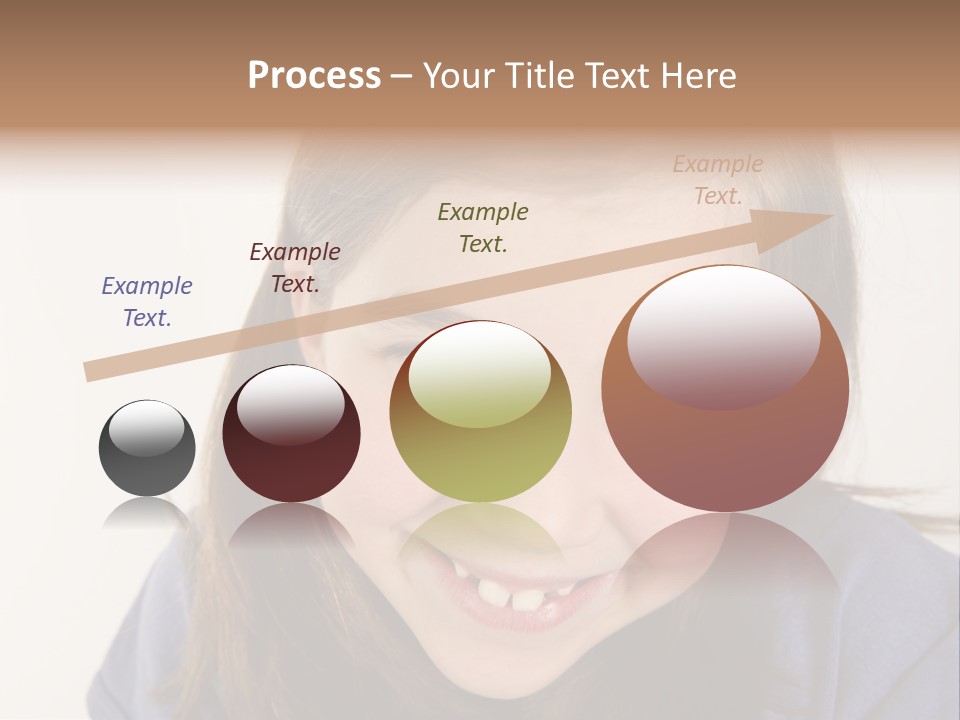 Process – Your Title Text Here

Example Text.

Example Text.

Example Text.

Example Text.